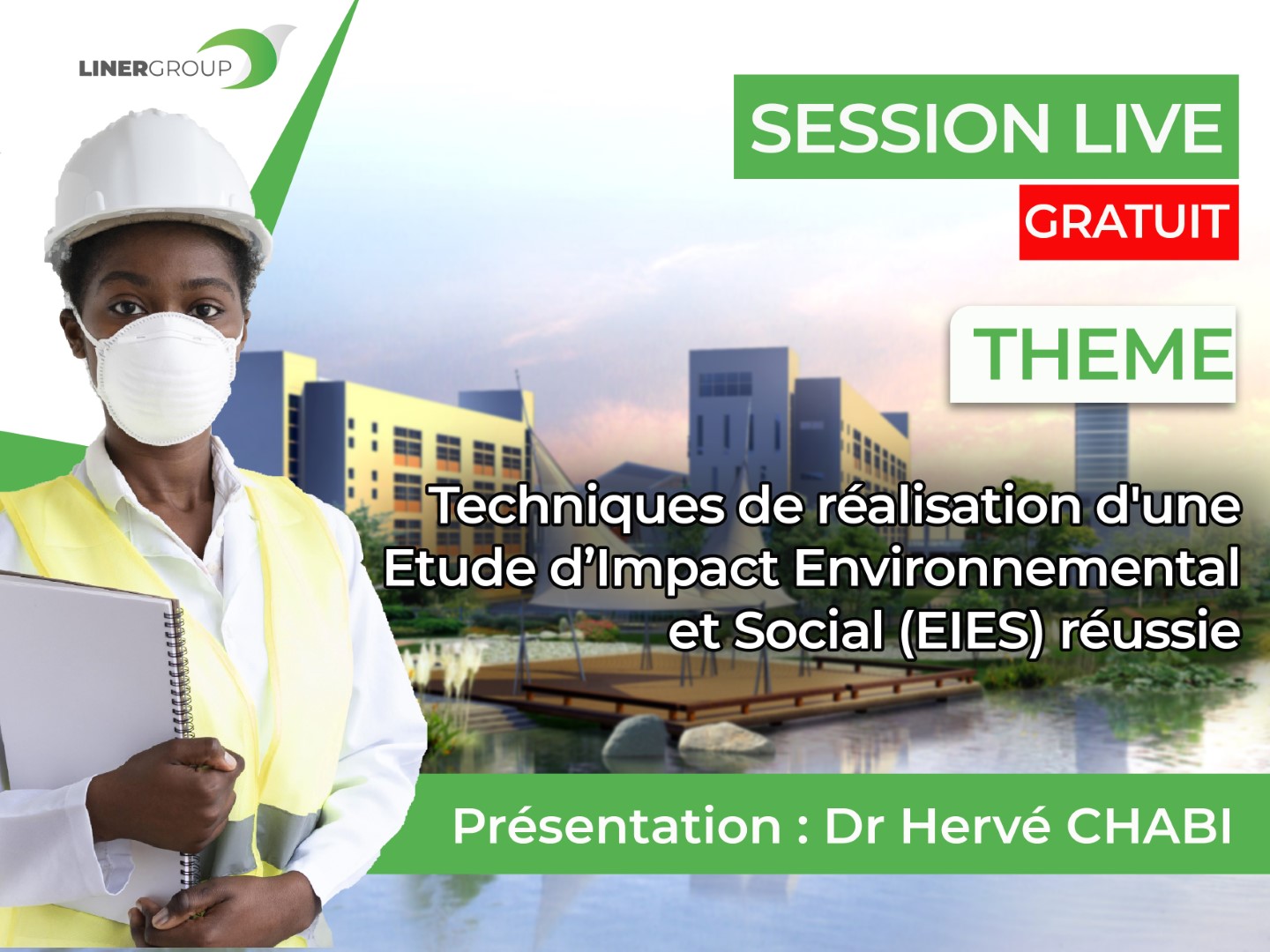 LINERGROUP

SESSION LIVE

GRATUIT

THEME

Techniques de réalisation d'une Etude d’Impact Environnemental et Social (EIES) réussie

Présentation : Dr Hervé CHABI